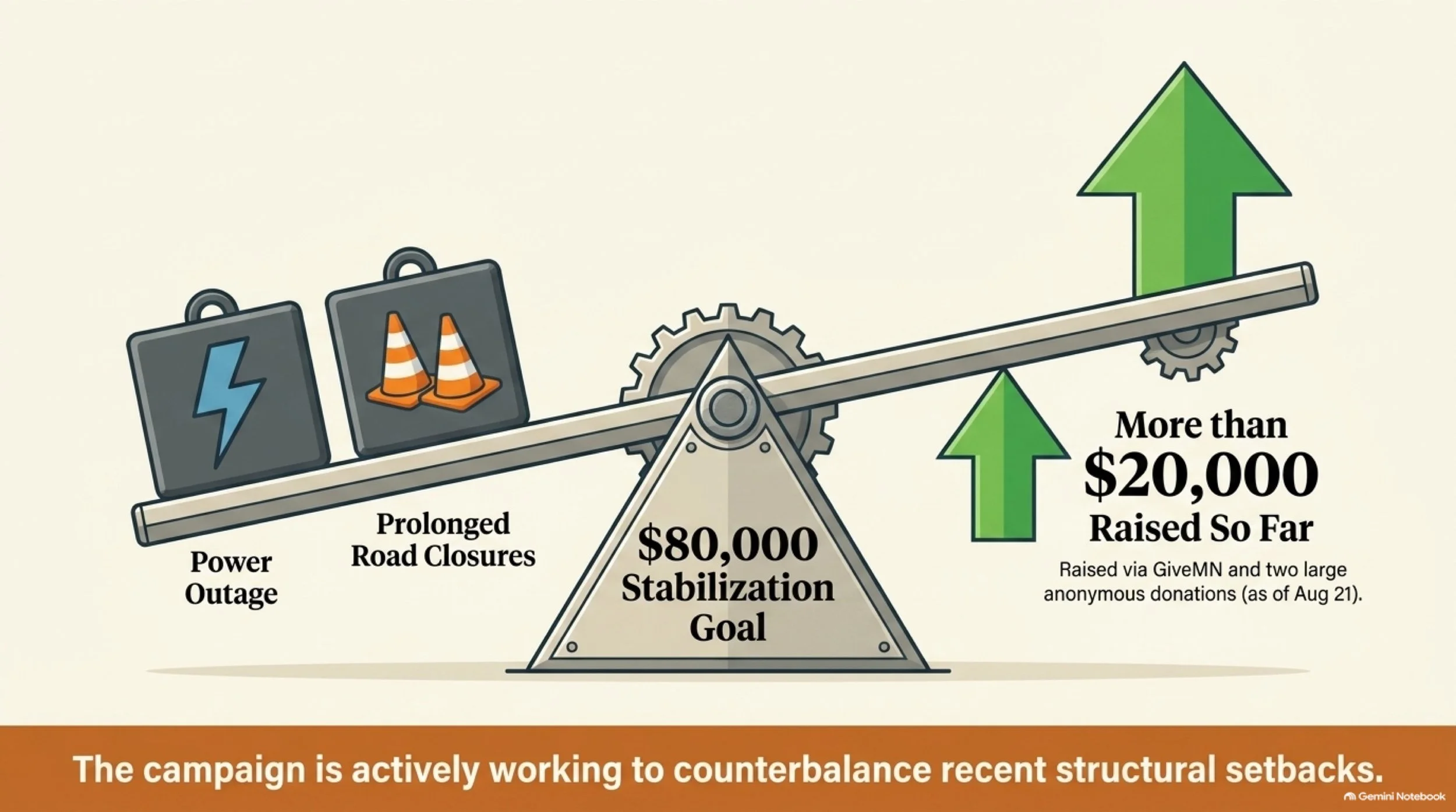 Power Outage

Prolonged Road Closures

$80,000 Stabilization Goal

More than $20,000 Raised So Far

Raised via GiveMN and two large anonymous donations (as of Aug 21).

The campaign is actively working to counterbalance recent structural setbacks.

Gemini Notebook